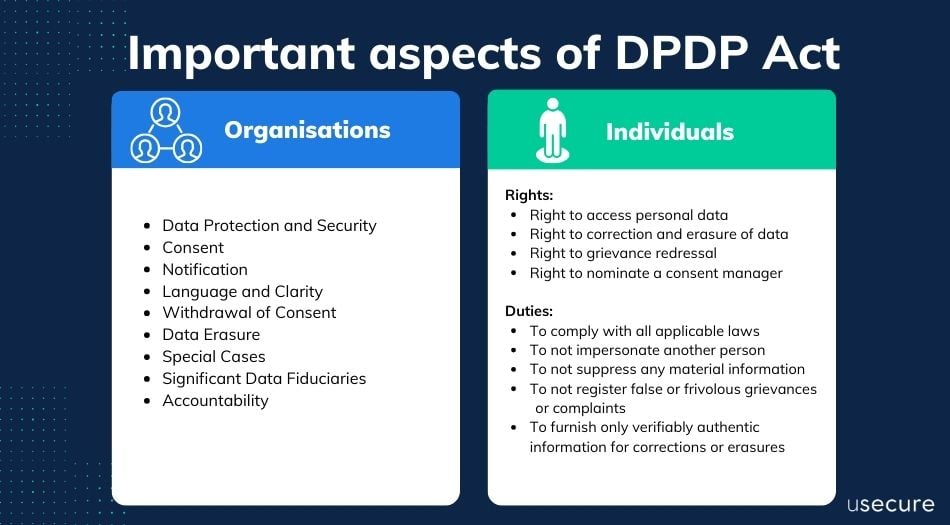 Important aspects of DPDP Act

Organisations

- Data Protection and Security
- Consent
- Notification
- Language and Clarity
- Withdrawal of Consent
- Data Erasure
- Special Cases
- Significant Data Fiduciaries
- Accountability

Individuals

Rights:
- Right to access personal data
- Right to correction and erasure of data
- Right to grievance redressal
- Right to nominate a consent manager

Duties:
- To comply with all applicable laws
- To not impersonate another person
- To not suppress any material information
- To not register false or frivolous grievances or complaints
- To furnish only verifiably authentic information for corrections or erasures

usecure